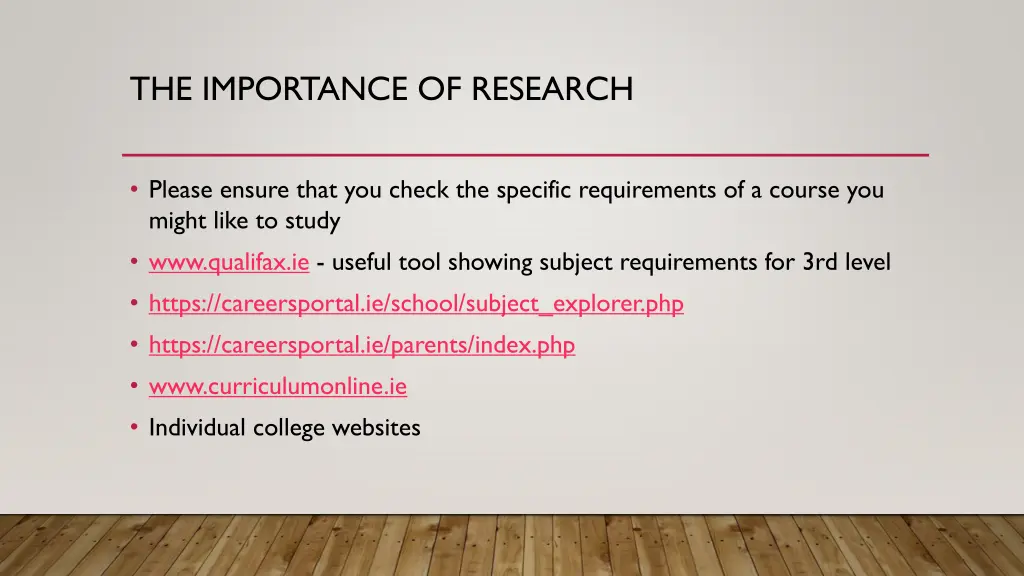 THE IMPORTANCE OF RESEARCH

• Please ensure that you check the specific requirements of a course you might like to study
• www.qualifax.ie - useful tool showing subject requirements for 3rd level
• https://careersportal.ie/school/subject_explorer.php
• https://careersportal.ie/parents/index.php
• www.curriculumonline.ie
• Individual college websites